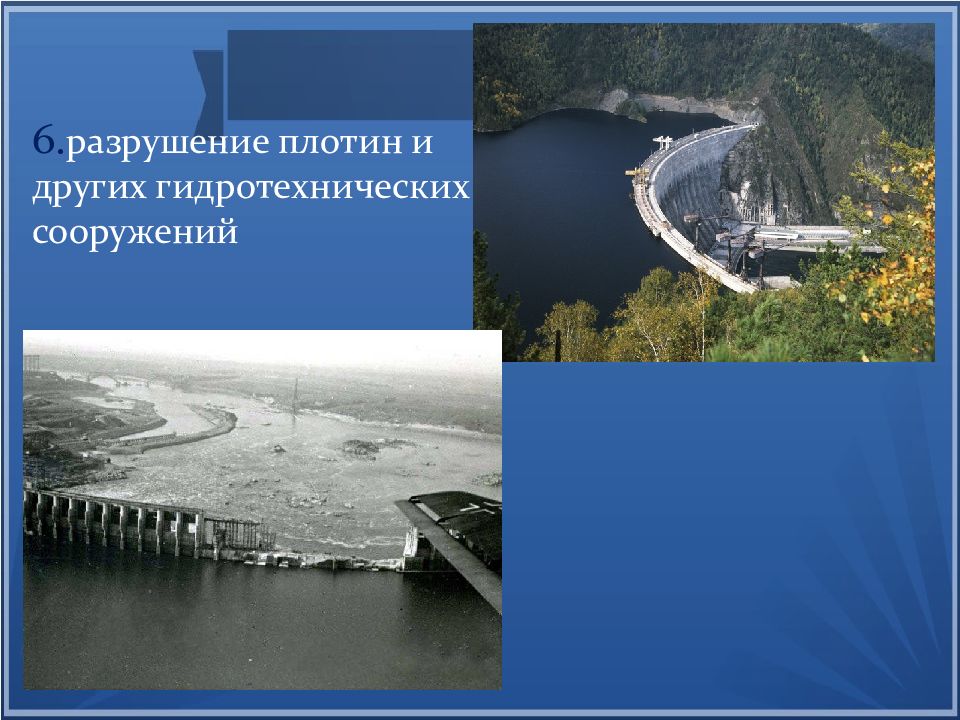 6.разрушение плотин и других гидротехнических сооружений